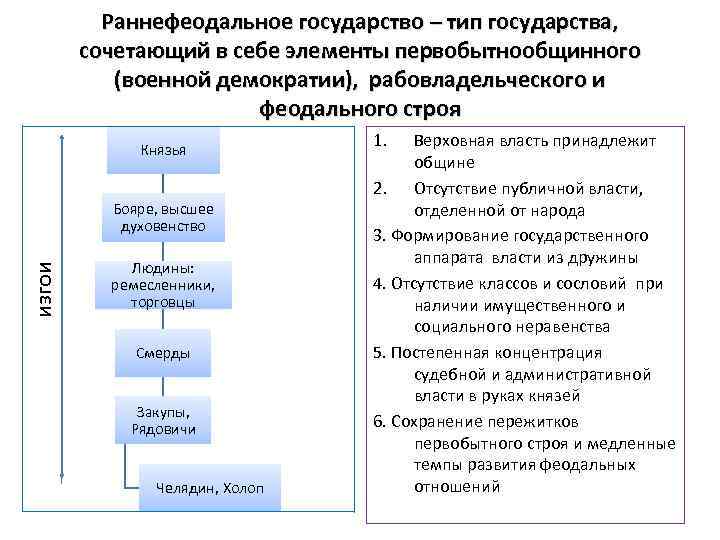 Раннефеодальное государство – тип государства, сочетающий в себе элементы первобытнообщинного (военной демократии), рабовладельческого и феодального строя

ИЗГОИ

Князья

Бояре, высшее духовенство

Людины: ремесленники, торговцы

Смерды

Закупы, Рядовичи

Челядин, Холоп

1. Верховная власть принадлежит общине

2. Отсутствие публичной власти, отделенной от народа

3. Формирование государственного аппарата власти из дружины

4. Отсутствие классов и сословий при наличии имущественного и социального неравенства

5. Постепенная концентрация судебной и административной власти в руках князей

6. Сохранение пережитков первобытного строя и медленные темпы развития феодальных отношений